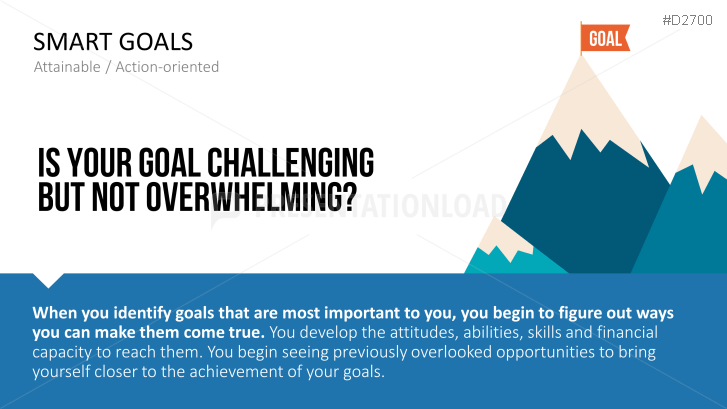 #D2700

SMART GOALS
Attainable / Action-oriented

GOAL

IS YOUR GOAL CHALLENGING BUT NOT OVERWHELMING?

PRESENTATIONLOAD

When you identify goals that are most important to you, you begin to figure out ways you can make them come true. You develop the attitudes, abilities, skills and financial capacity to reach them. You begin seeing previously overlooked opportunities to bring yourself closer to the achievement of your goals.